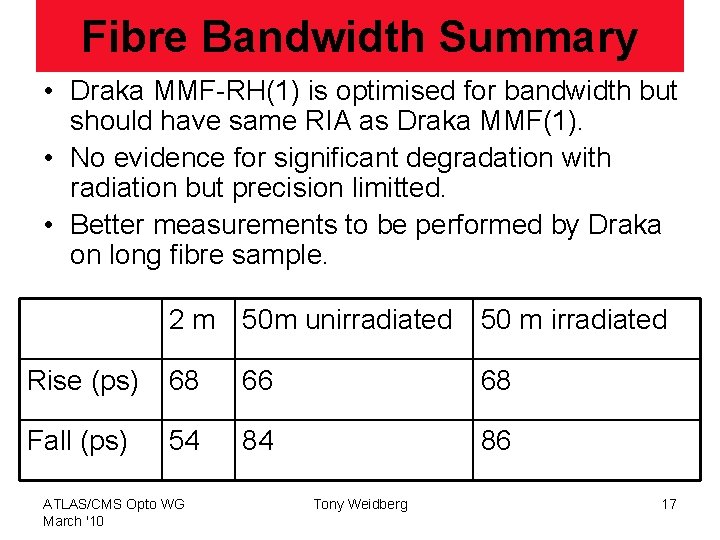 Fibre Bandwidth Summary

• Draka MMF-RH(1) is optimised for bandwidth but should have same RIA as Draka MMF(1).

• No evidence for significant degradation with radiation but precision limitted.

• Better measurements to be performed by Draka on long fibre sample.

| | 2 m | 50m unirradiated | 50 m irradiated |
|---|---|---|---|
| Rise (ps) | 68 | 66 | 68 |
| Fall (ps) | 54 | 84 | 86 |

ATLAS/CMS Opto WG
March '10

Tony Weidberg

17